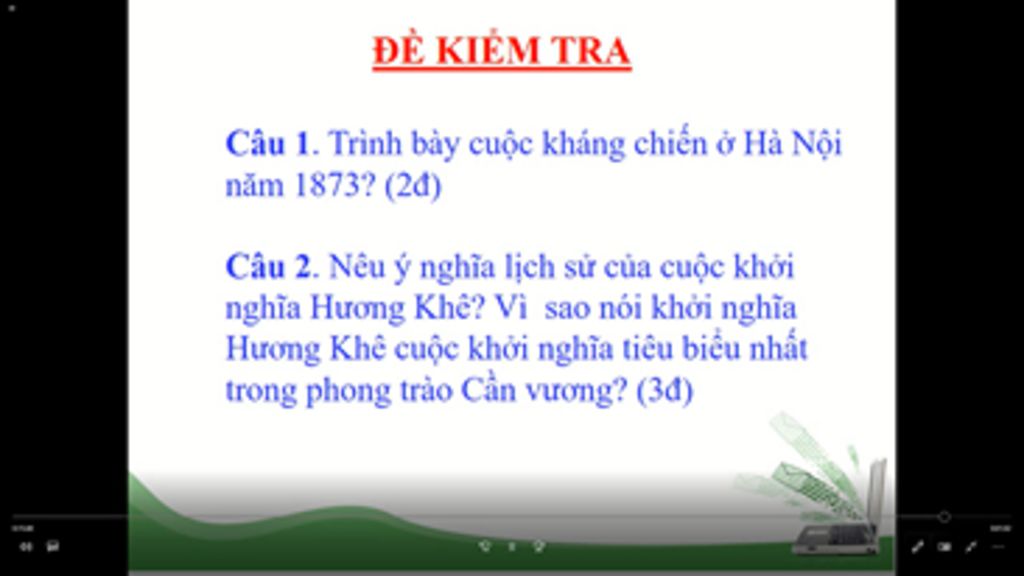 ĐỀ KIỂM TRA

Câu 1. Trình bày cuộc kháng chiến ở Hà Nội năm 1873? (2đ)

Câu 2. Nêu ý nghĩa lịch sử của cuộc khởi nghĩa Hương Khê? Vì sao nói khởi nghĩa Hương Khê cuộc khởi nghĩa tiêu biểu nhất trong phong trào Cần vương? (3đ)